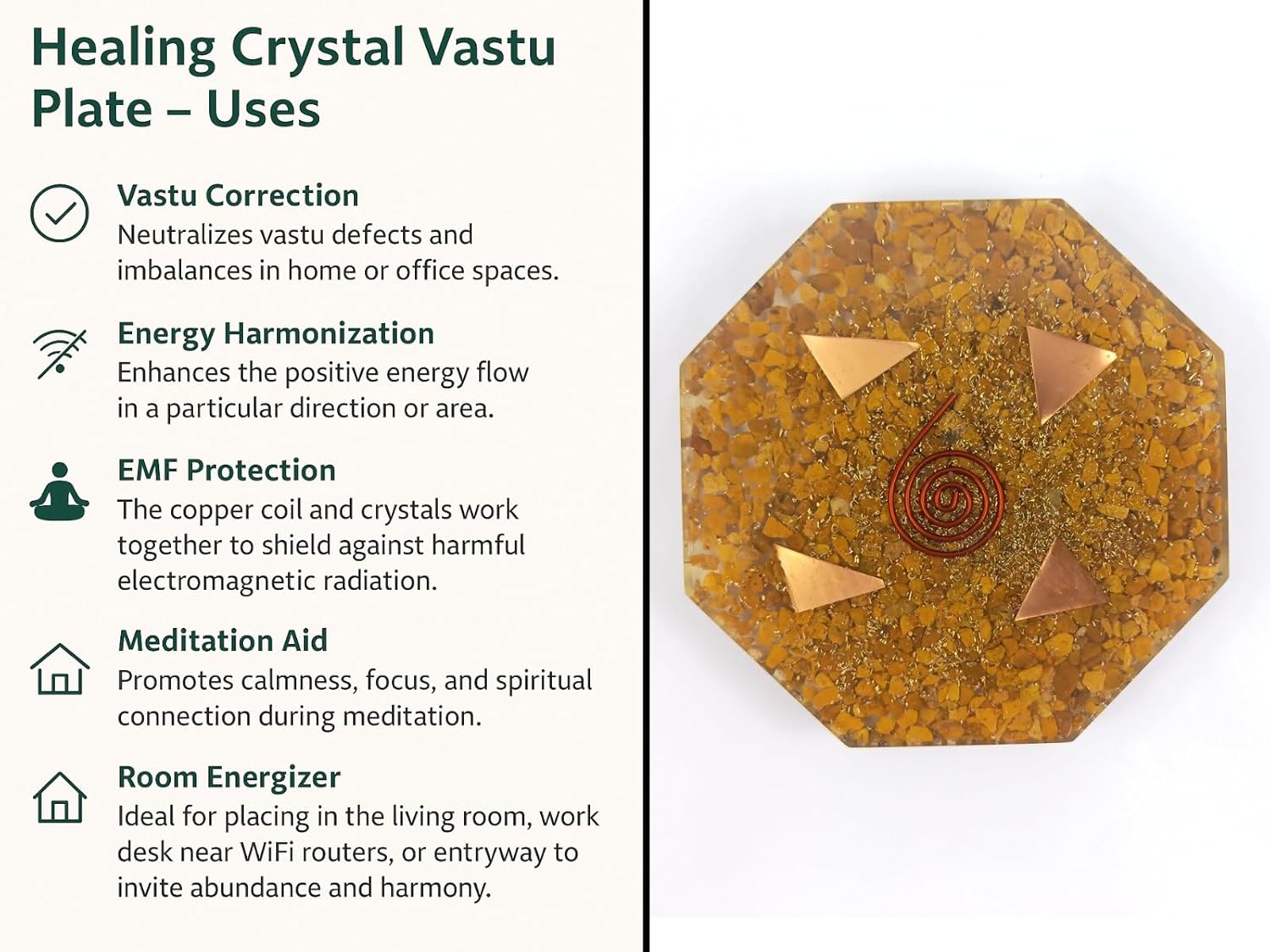 Healing Crystal Vastu Plate – Uses

Vastu Correction
Neutralizes vastu defects and imbalances in home or office spaces.

Energy Harmonization
Enhances the positive energy flow in a particular direction or area.

EMF Protection
The copper coil and crystals work together to shield against harmful electromagnetic radiation.

Meditation Aid
Promotes calmness, focus, and spiritual connection during meditation.

Room Energizer
Ideal for placing in the living room, work desk near WiFi routers, or entryway to invite abundance and harmony.